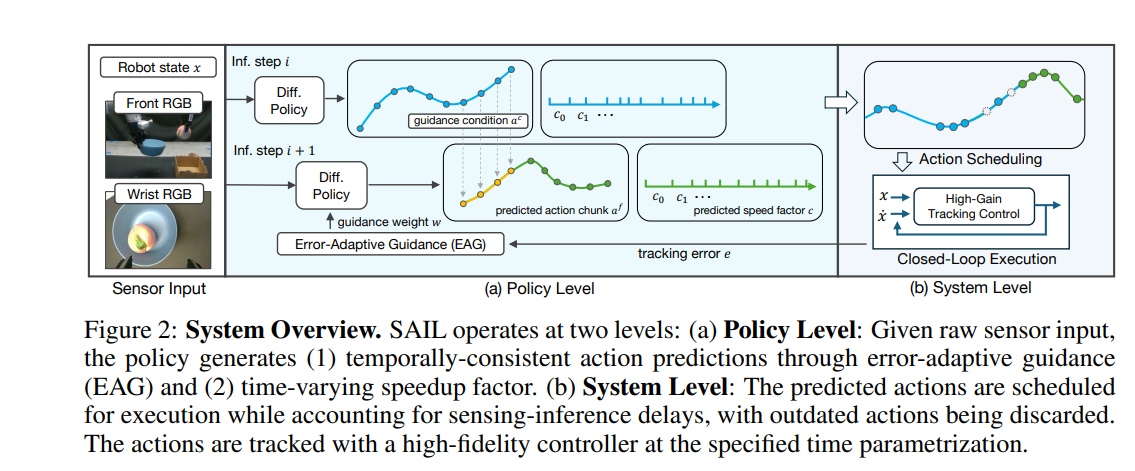 Robot state $x$

Front RGB

Wrist RGB

Sensor Input

Inf. step $i$

Diff. Policy

guidance condition $a^c$

$c_0$ $c_1$ $\cdots$

Inf. step $i+1$

Diff. Policy

guidance weight $w$

predicted action chunk $a^f$

$c_0$ $c_1$ $\cdots$ predicted speed factor $c$

Error-Adaptive Guidance (EAG)

tracking error $e$

(a) Policy Level

Action Scheduling

$x$

$\dot{x}$

High-Gain Tracking Control

Closed-Loop Execution

(b) System Level

Figure 2: **System Overview.** SAIL operates at two levels: (a) **Policy Level**: Given raw sensor input, the policy generates (1) temporally-consistent action predictions through error-adaptive guidance (EAG) and (2) time-varying speedup factor. (b) **System Level**: The predicted actions are scheduled for execution while accounting for sensing-inference delays, with outdated actions being discarded. The actions are tracked with a high-fidelity controller at the specified time parametrization.